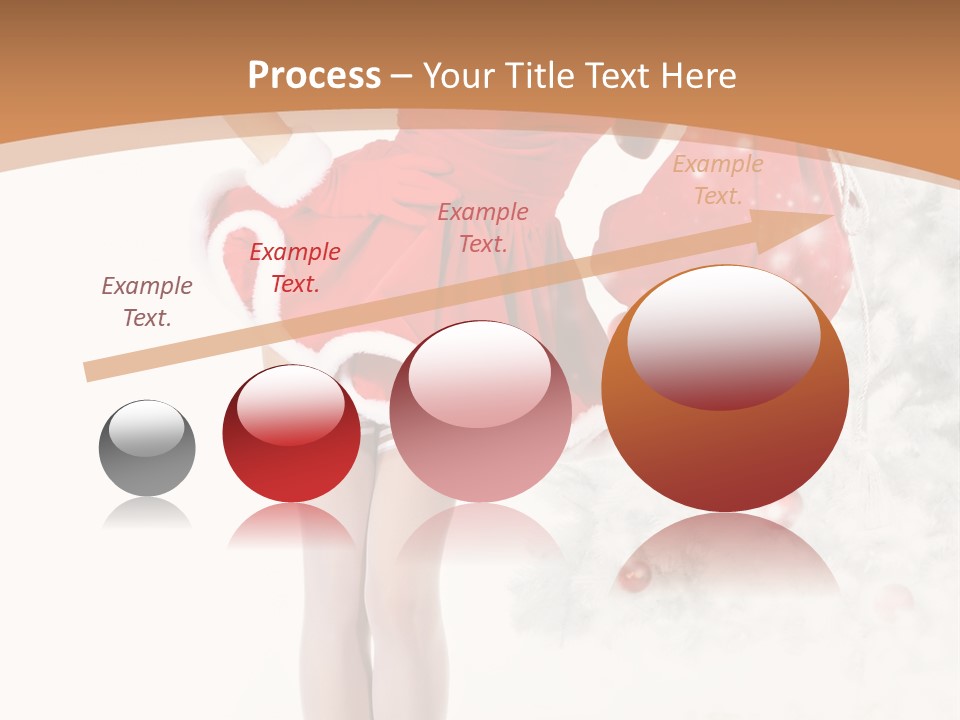 Process – Your Title Text Here

Example Text.

Example Text.

Example Text.

Example Text.